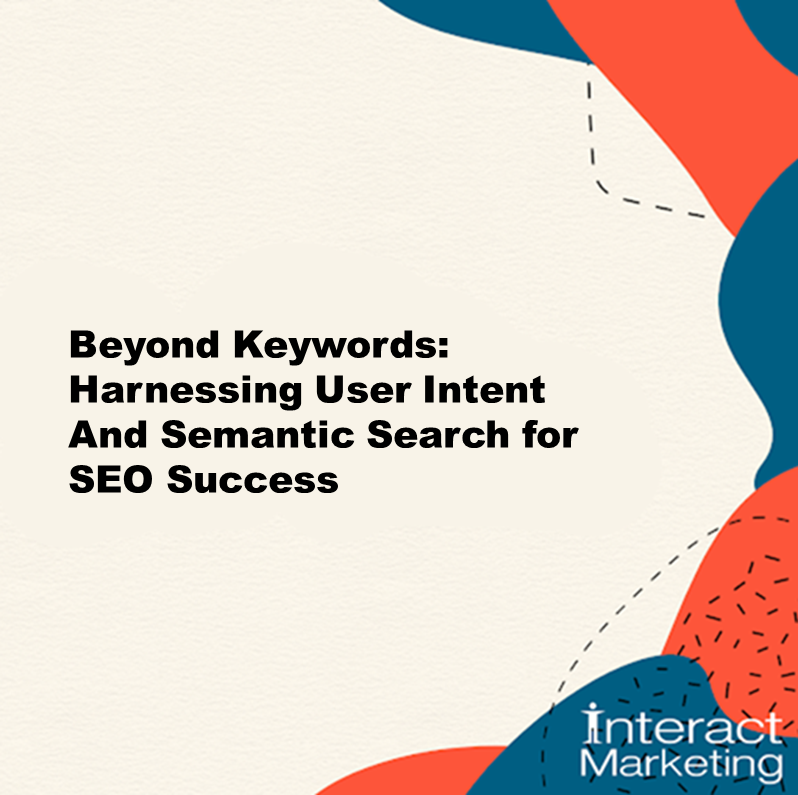 Beyond Keywords: Harnessing User Intent And Semantic Search for SEO Success

Interact Marketing